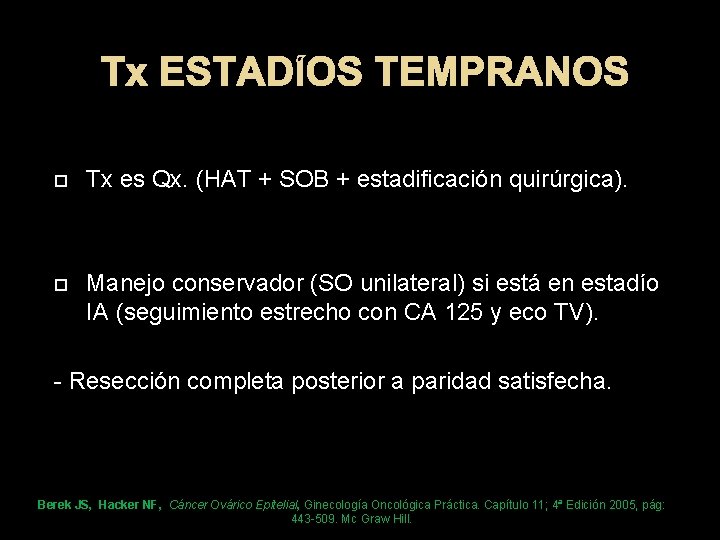 Tx ESTADÍOS TEMPRANOS

Tx es Qx. (HAT + SOB + estadificación quirúrgica).

Manejo conservador (SO unilateral) si está en estadío IA (seguimiento estrecho con CA 125 y eco TV).

- Resección completa posterior a paridad satisfecha.

Berek JS, Hacker NF, Cáncer Ovárico Epitelial, Ginecología Oncológica Práctica. Capítulo 11; 4ª Edición 2005, pág: 443-509. Mc Graw Hill.